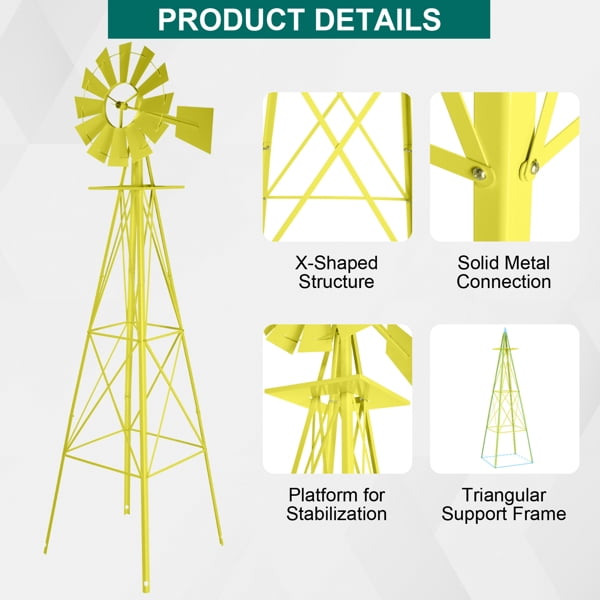 PRODUCT DETAILS

X-Shaped
Structure

Solid Metal
Connection

Platform for
Stabilization

Triangular
Support Frame